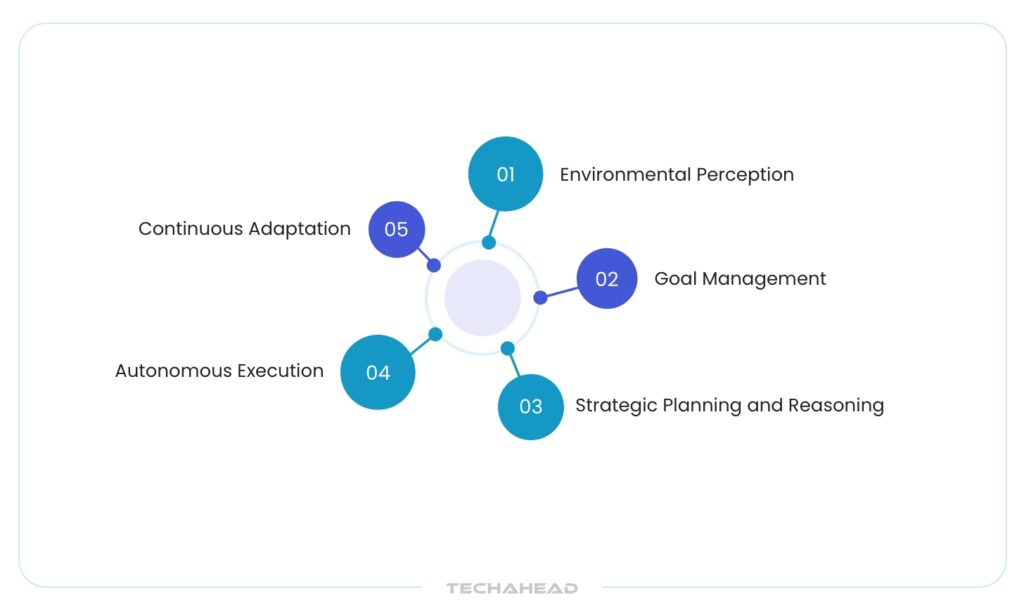 01 Environmental Perception

02 Goal Management

03 Strategic Planning and Reasoning

04 Autonomous Execution

05 Continuous Adaptation

TECHAHEAD